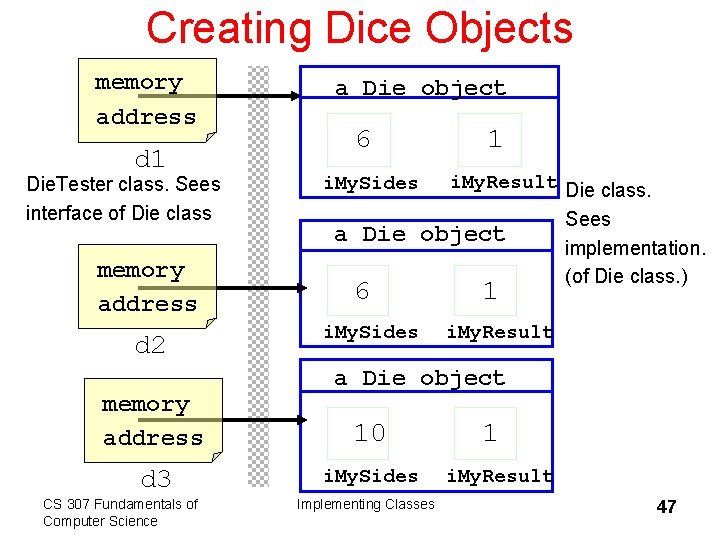 Creating Dice Objects

memory address

d1

DieTester class. Sees interface of Die class

a Die object

6

1

iMySides

iMyResult

Die class. Sees implementation. (of Die class.)

memory address

d2

a Die object

6

1

iMySides

iMyResult

memory address

d3

a Die object

10

1

iMySides

iMyResult

CS 307 Fundamentals of Computer Science

Implementing Classes

47